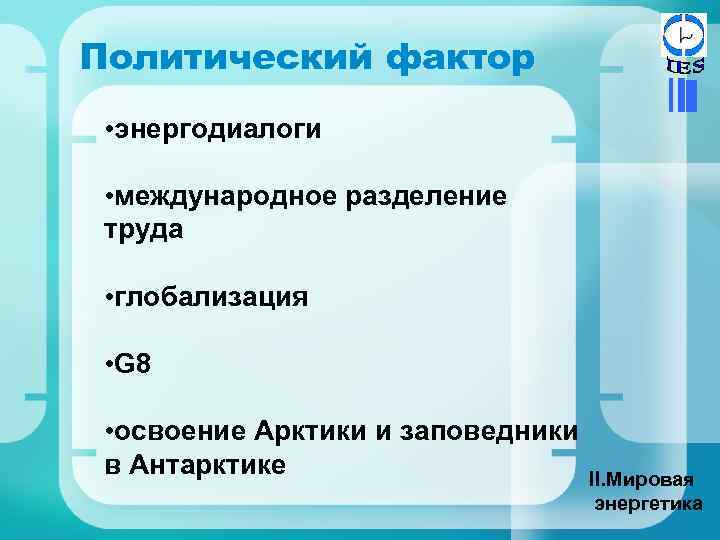 Политический фактор

IES

•энергодиалоги

•международное разделение труда

•глобализация

•G8

•освоение Арктики и заповедники в Антарктике

II.Мировая энергетика